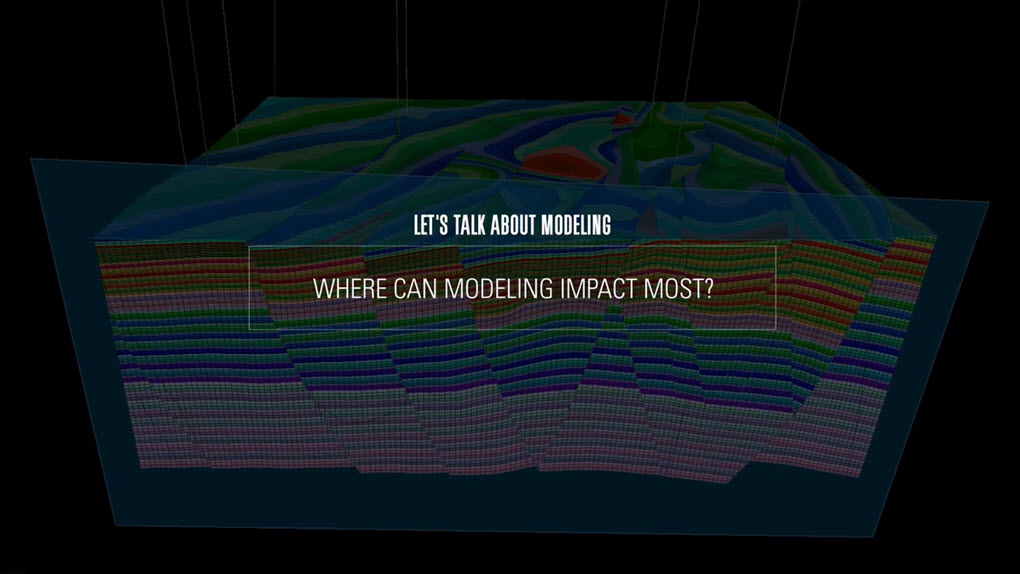 LET'S TALK ABOUT MODELING

WHERE CAN MODELING IMPACT MOST?